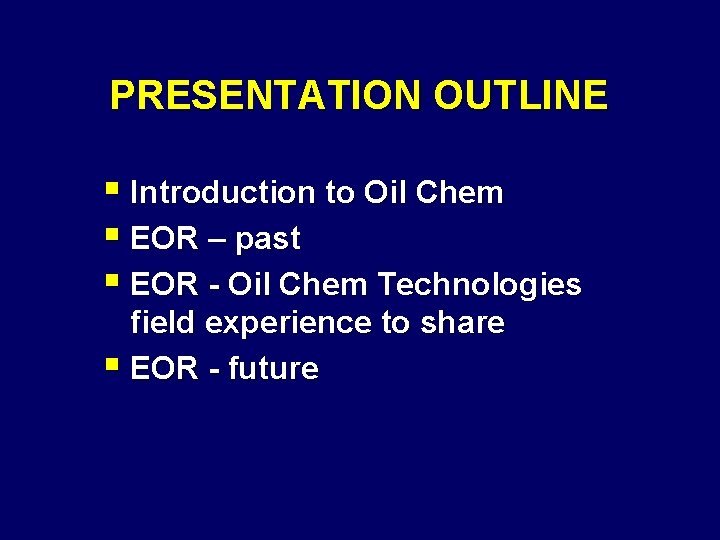 PRESENTATION OUTLINE

- Introduction to Oil Chem
- EOR – past
- EOR - Oil Chem Technologies field experience to share
- EOR - future